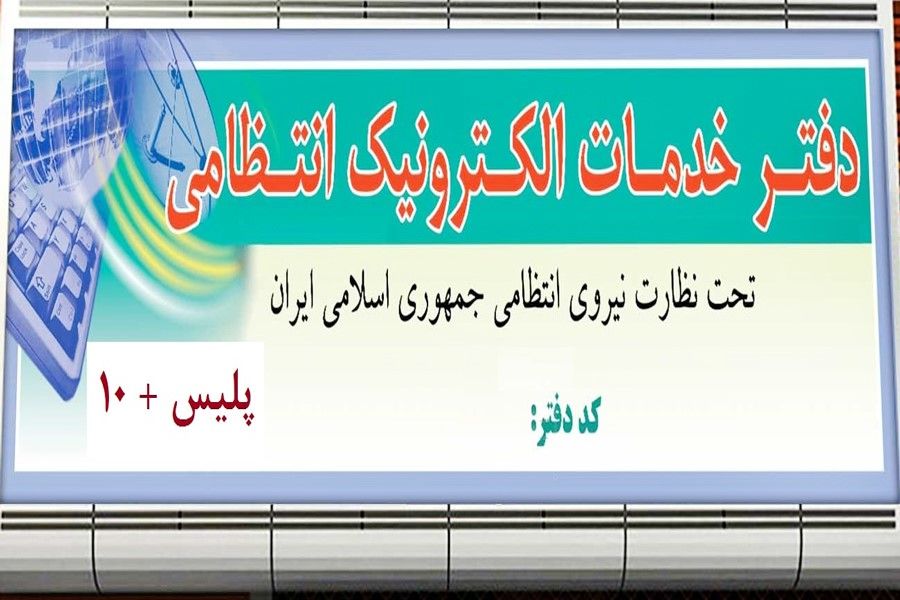 دفتر خدمات الکترونیک انتظامی

تحت نظارت نیروی انتظامی جمهوری اسلامی ایران

پلیس + ۱۰

کد دفتر: